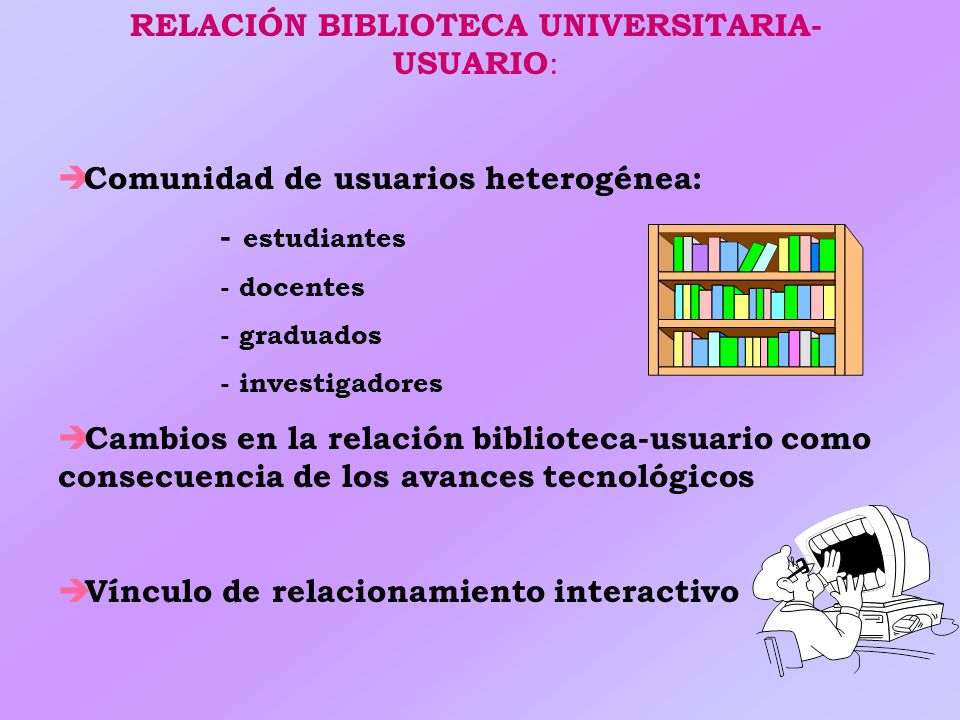 RELACIÓN BIBLIOTECA UNIVERSITARIA-USUARIO:

➔Comunidad de usuarios heterogénea:

- estudiantes
- docentes
- graduados
- investigadores

➔Cambios en la relación biblioteca-usuario como consecuencia de los avances tecnológicos

➔Vínculo de relacionamiento interactivo